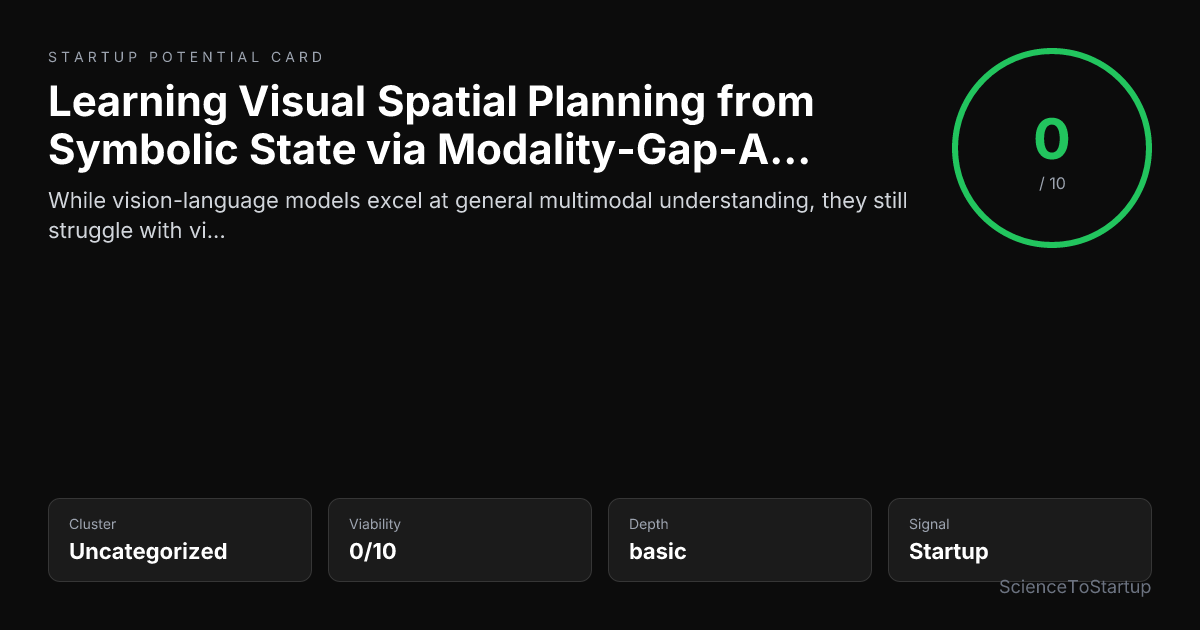 STARTUP POTENTIAL CARD

Learning Visual Spatial Planning from Symbolic State via Modality-Gap-A...

While vision-language models excel at general multimodal understanding, they still struggle with vi...

0
/ 10

Cluster
Uncategorized

Viability
0/10

Depth
basic

Signal
Startup

ScienceToStartup